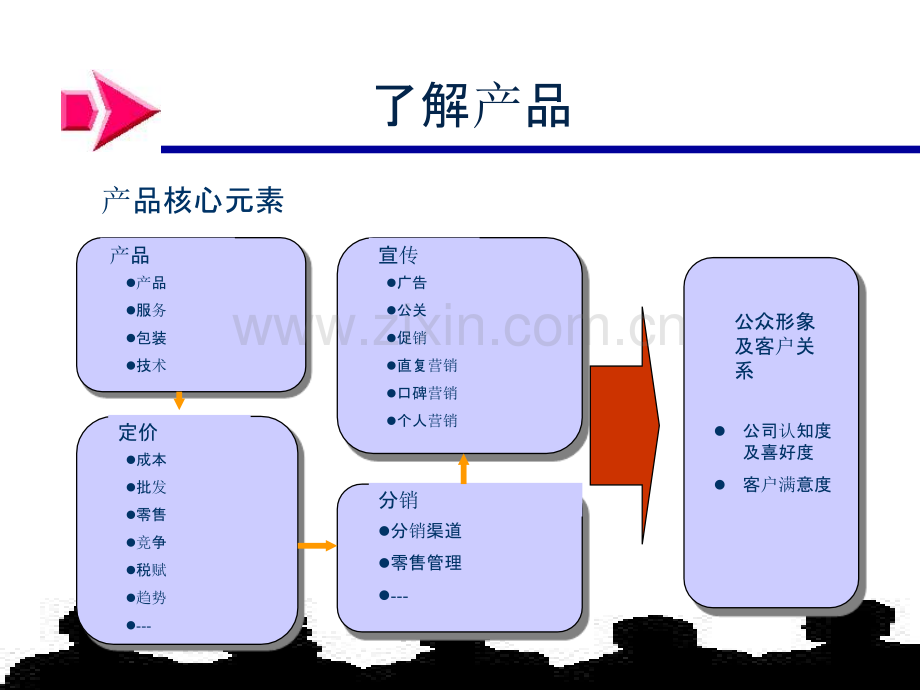 了解产品

产品核心元素

产品
• 产品
• 服务
• 包装
• 技术

定价
• 成本
• 批发
• 零售
• 竞争
• 税赋
• 趋势
• ---

宣传
• 广告
• 公关
• 促销
• 直复营销
• 口碑营销
• 个人营销

分销
• 分销渠道
• 零售管理
• ---

公众形象及客户关系

• 公司认知度及喜好度
• 客户满意度

www.zixin.com.cn